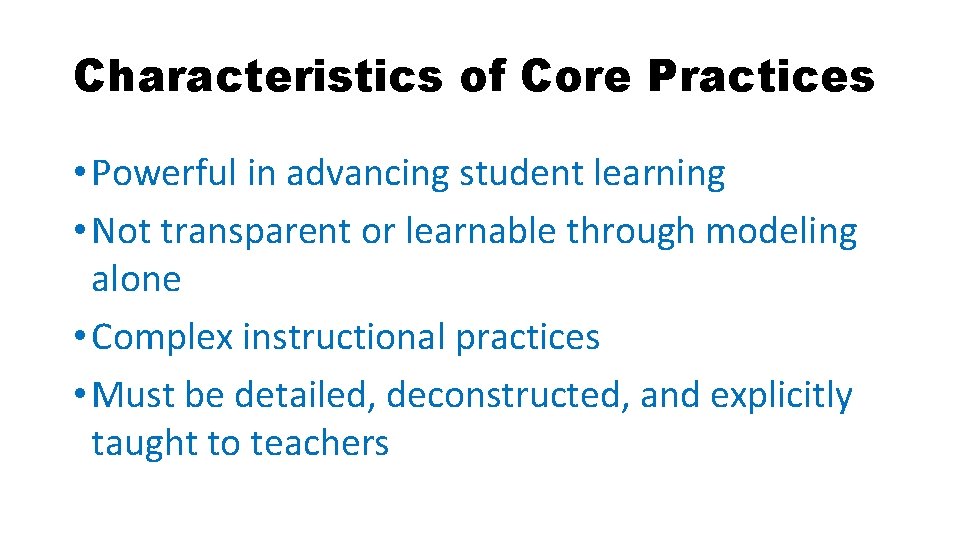 Characteristics of Core Practices

• Powerful in advancing student learning
• Not transparent or learnable through modeling alone
• Complex instructional practices
• Must be detailed, deconstructed, and explicitly taught to teachers